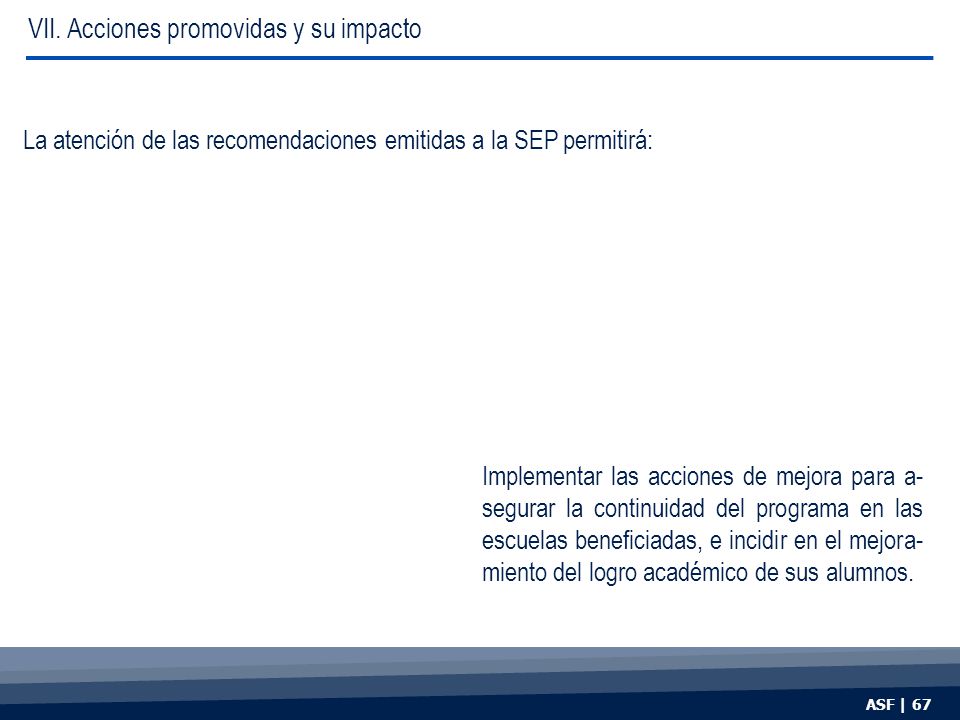 VII. Acciones promovidas y su impacto

La atención de las recomendaciones emitidas a la SEP permitirá:

Implementar las acciones de mejora para asegurar la continuidad del programa en las escuelas beneficiadas, e incidir en el mejoramiento del logro académico de sus alumnos.

ASF | 67